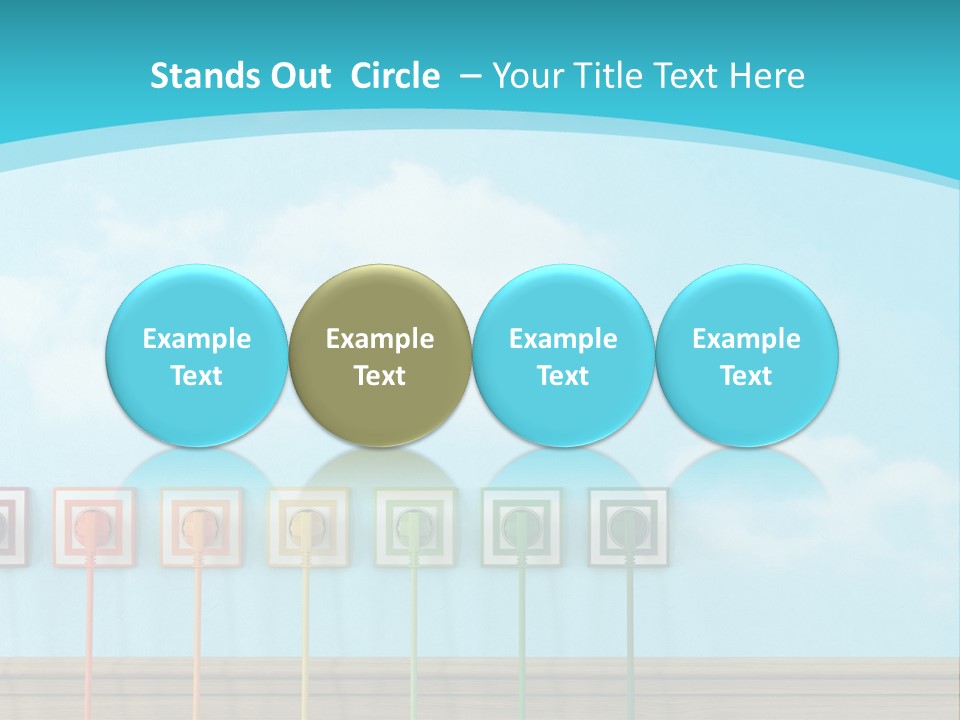 Stands Out Circle – Your Title Text Here

Example Text

Example Text

Example Text

Example Text